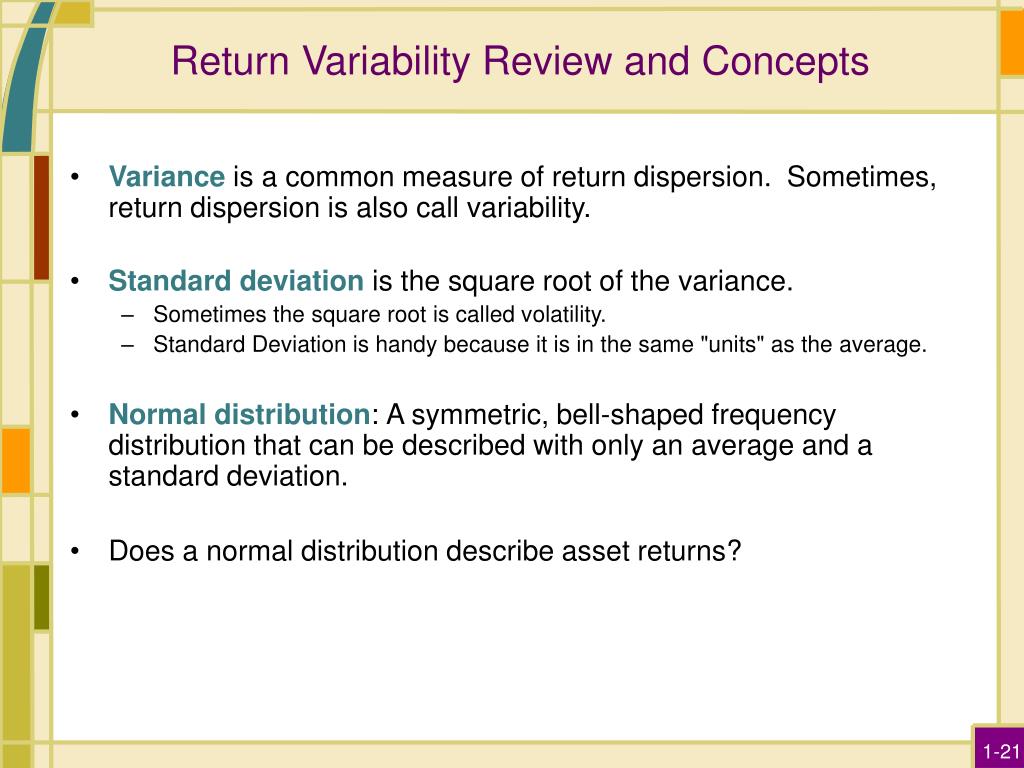 Return Variability Review and Concepts

• Variance is a common measure of return dispersion. Sometimes, return dispersion is also call variability.

• Standard deviation is the square root of the variance.
– Sometimes the square root is called volatility.
– Standard Deviation is handy because it is in the same "units" as the average.

• Normal distribution: A symmetric, bell-shaped frequency distribution that can be described with only an average and a standard deviation.

• Does a normal distribution describe asset returns?

1-21